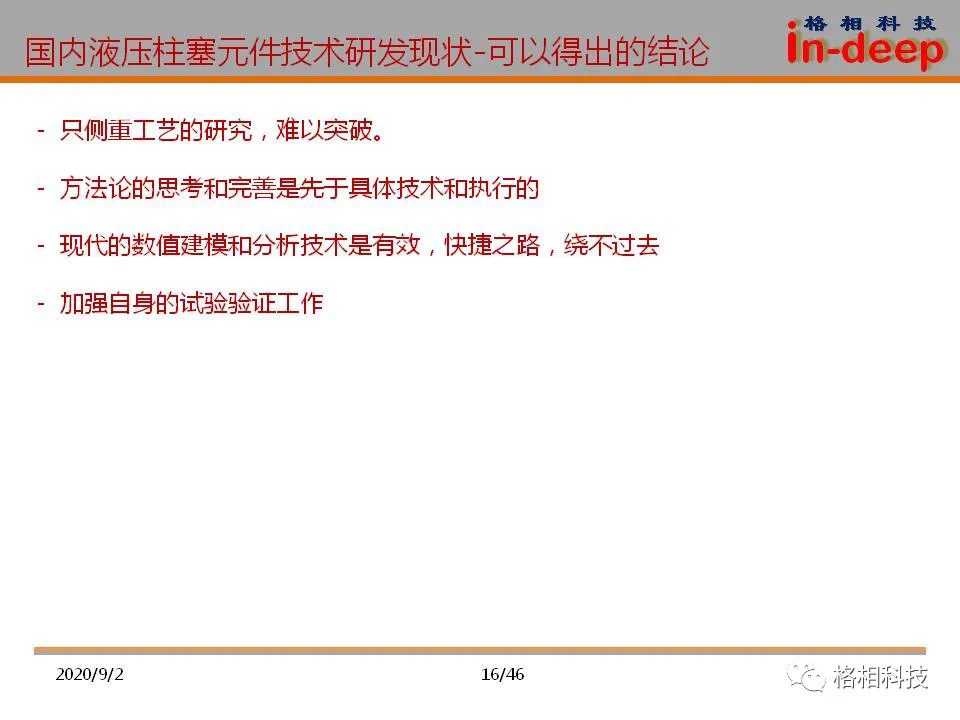 国内液压柱塞元件技术研发现状-可以得出的结论

格相科技
in-deep

- 只侧重工艺的研究，难以突破。

- 方法论的思考和完善是先于具体技术和执行的

- 现代的数值建模和分析技术是有效，快捷之路，绕不过去

- 加强自身的试验验证工作

2020/9/2

16/46

格相科技